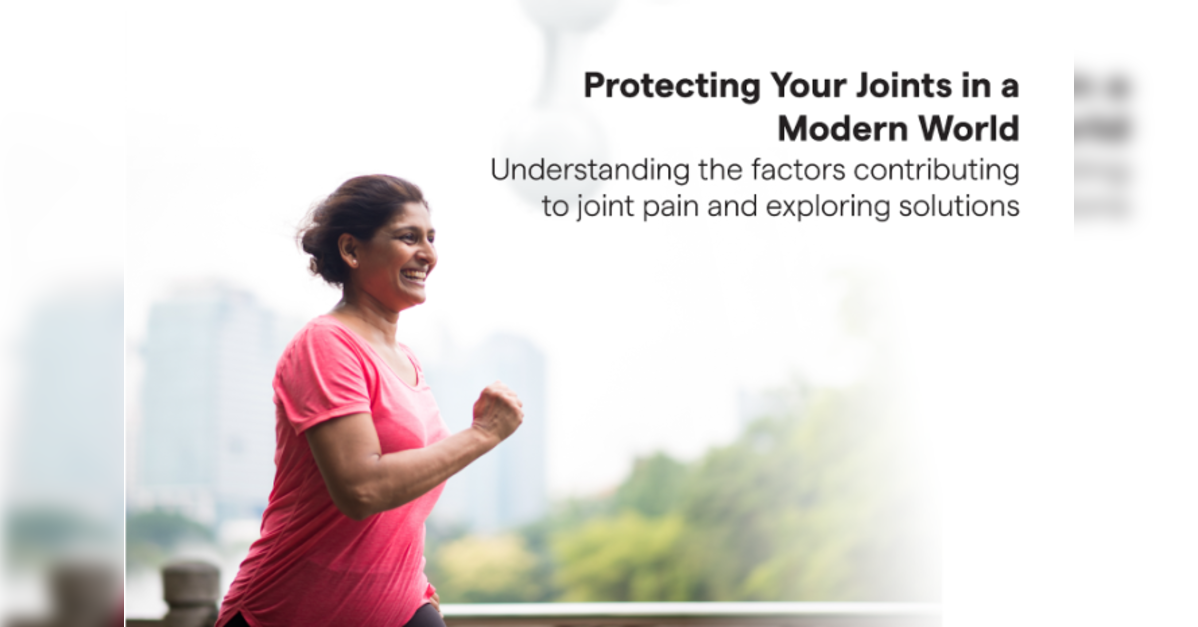 Protecting Your Joints in a Modern World

Understanding the factors contributing to joint pain and exploring solutions